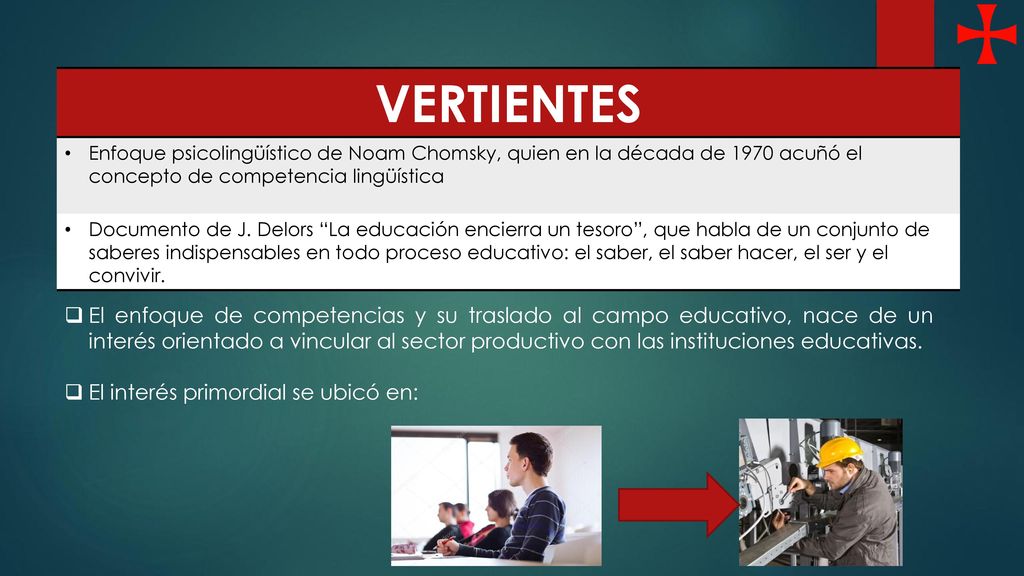 VERTIENTES

• Enfoque psicolingüístico de Noam Chomsky, quien en la década de 1970 acuñó el concepto de competencia lingüística

• Documento de J. Delors “La educación encierra un tesoro”, que habla de un conjunto de saberes indispensables en todo proceso educativo: el saber, el saber hacer, el ser y el convivir.

❑ El enfoque de competencias y su traslado al campo educativo, nace de un interés orientado a vincular al sector productivo con las instituciones educativas.

❑ El interés primordial se ubicó en: